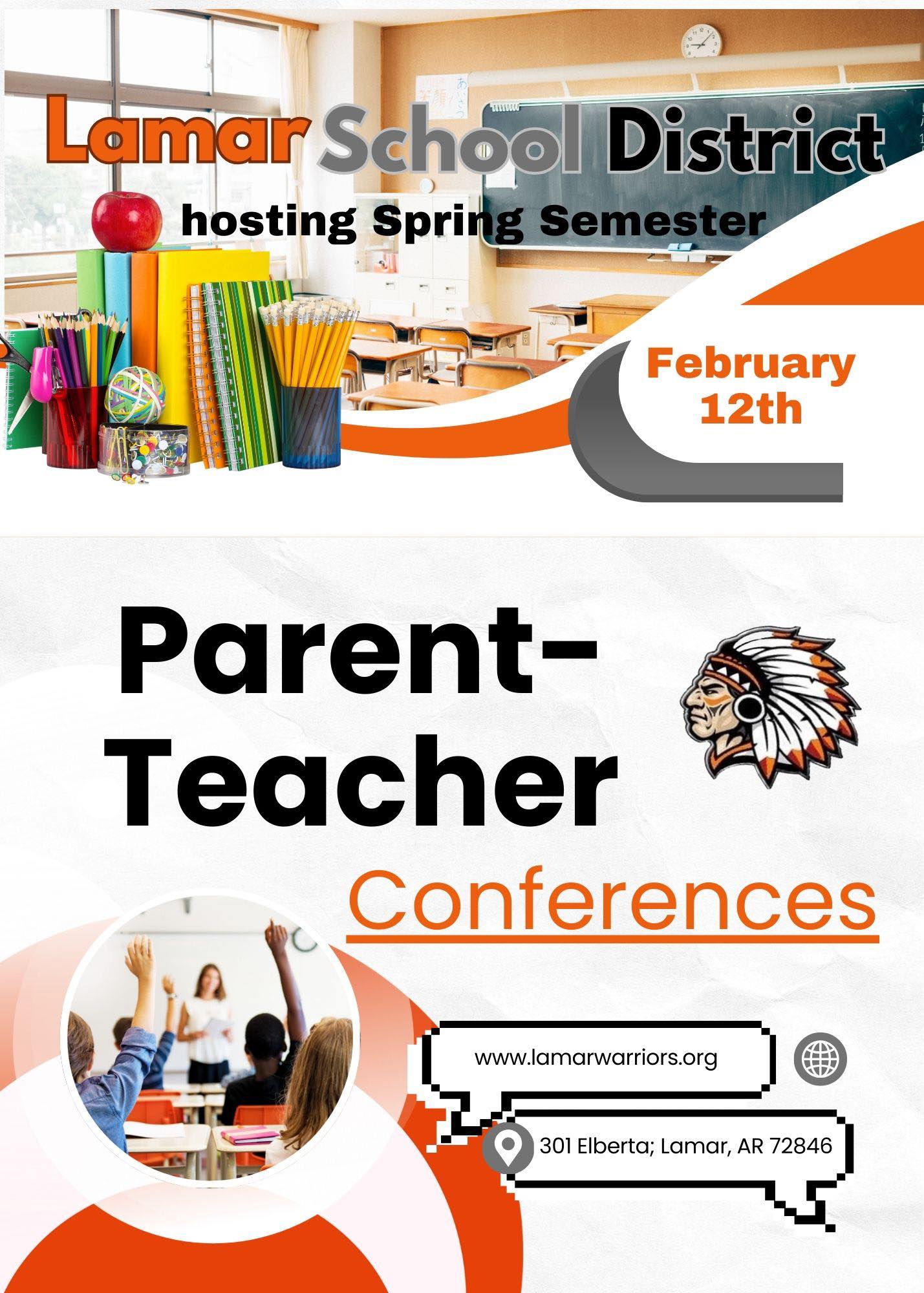 Lamar School District

hosting Spring Semester

February 12th

Parent-Teacher

Conferences

www.lamarwarriors.org

301 Elberta; Lamar, AR 72846